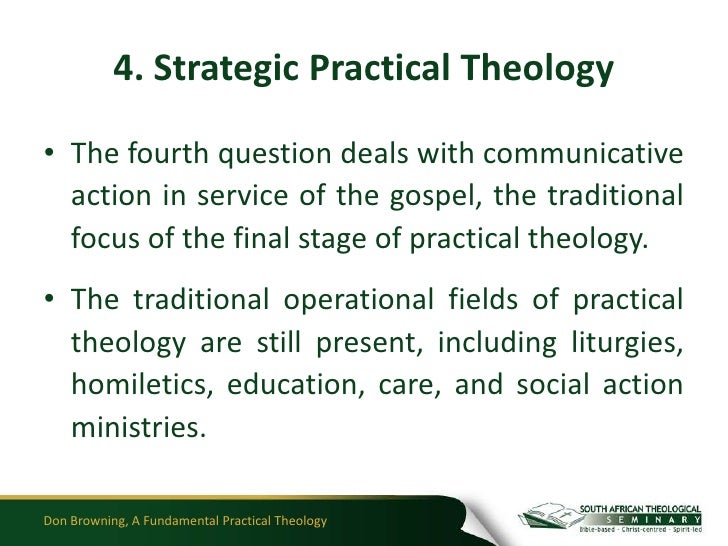 4. Strategic Practical Theology

• The fourth question deals with communicative action in service of the gospel, the traditional focus of the final stage of practical theology.

• The traditional operational fields of practical theology are still present, including liturgies, homiletics, education, care, and social action ministries.

Don Browning, A Fundamental Practical Theology

SOUTH AFRICAN THEOLOGICAL SEMINARY
Bible-based · Christ-centred · Spirit-led